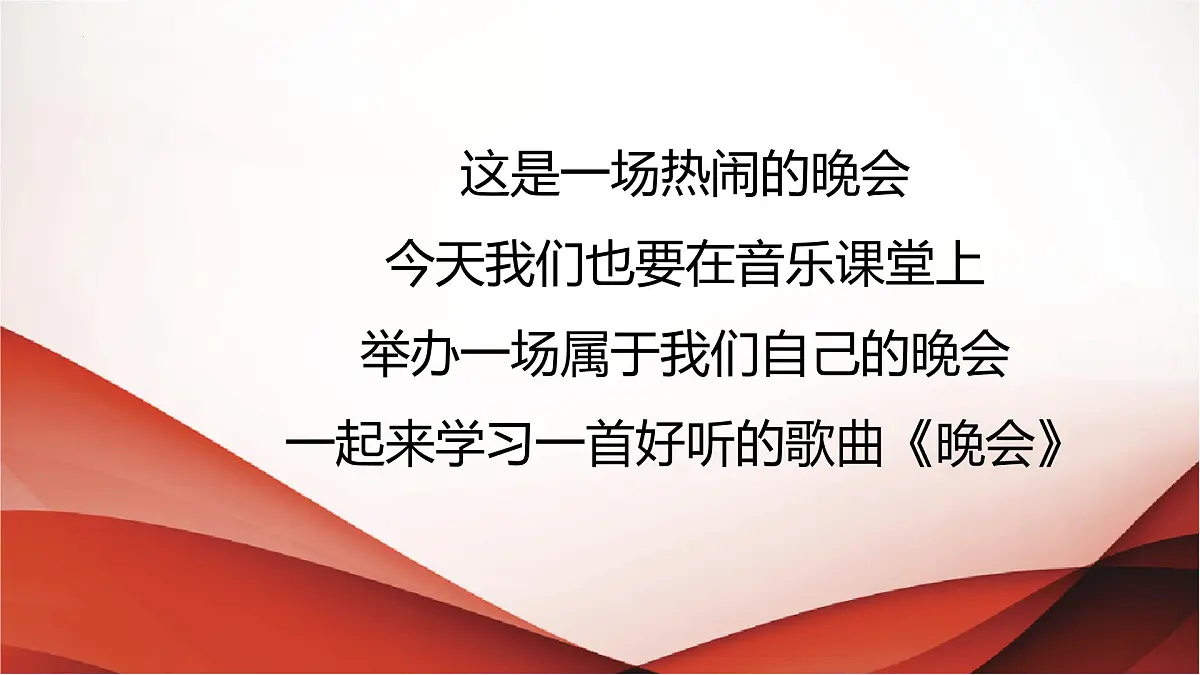 这是一场热闹的晚会
今天我们也要在音乐课堂上
举办一场属于我们自己的晚会
一起来学习一首好听的歌曲《晚会》